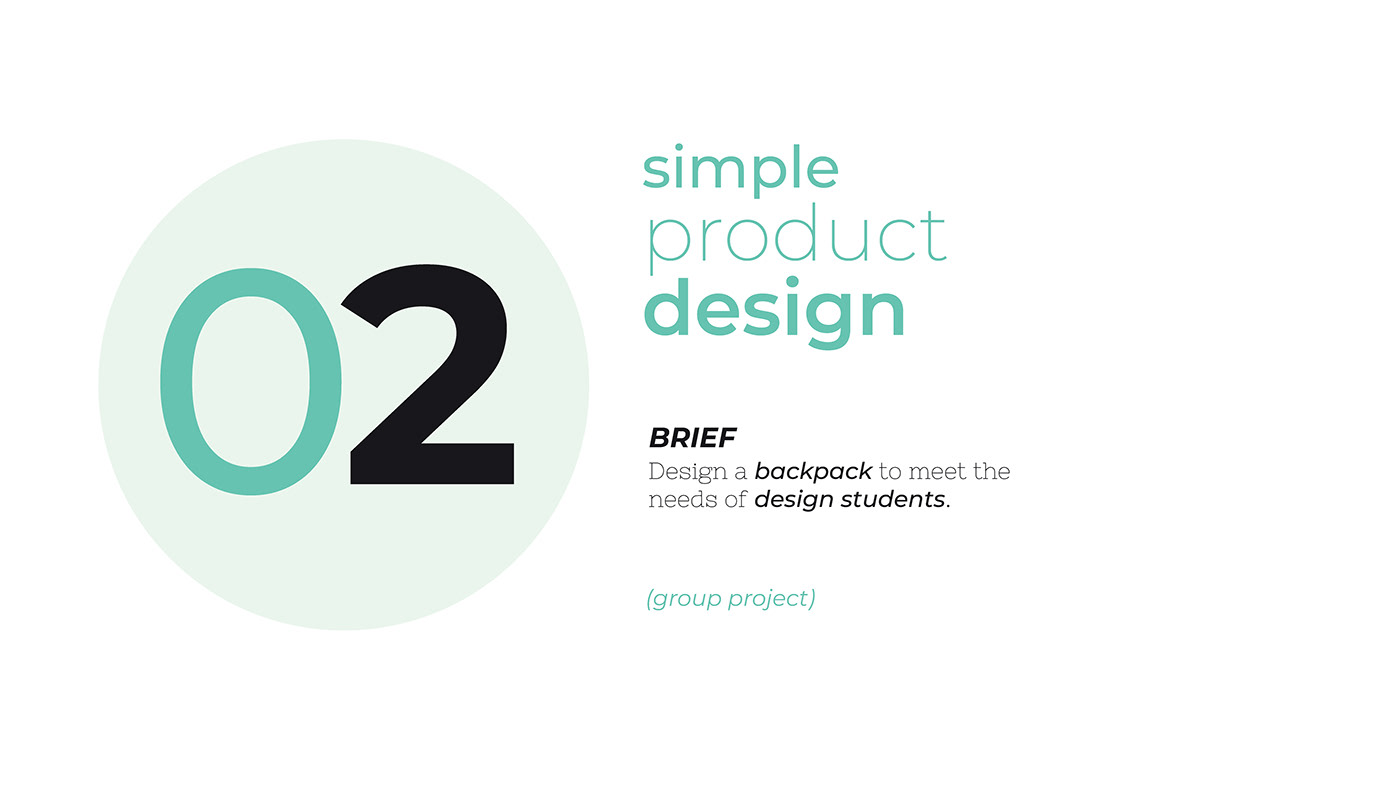 02

simple
product
design

BRIEF
Design a backpack to meet the needs of design students.

(group project)